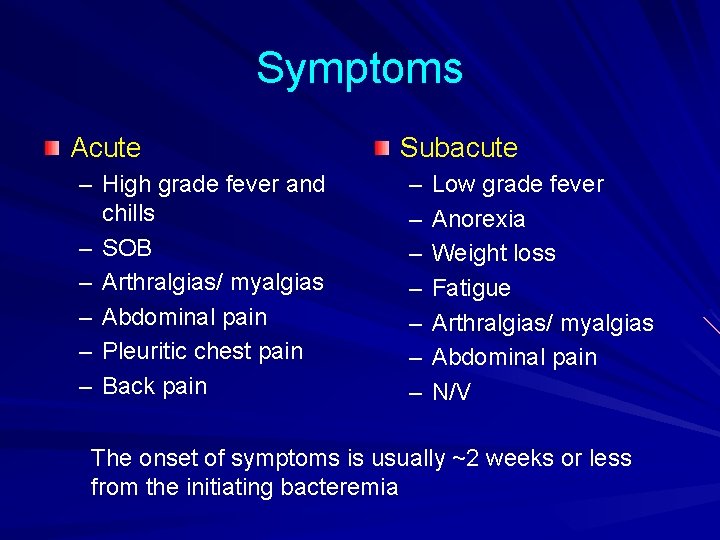 Symptoms

Acute
– High grade fever and chills
– SOB
– Arthralgias/ myalgias
– Abdominal pain
– Pleuritic chest pain
– Back pain

Subacute
– Low grade fever
– Anorexia
– Weight loss
– Fatigue
– Arthralgias/ myalgias
– Abdominal pain
– N/V

The onset of symptoms is usually ~2 weeks or less from the initiating bacteremia